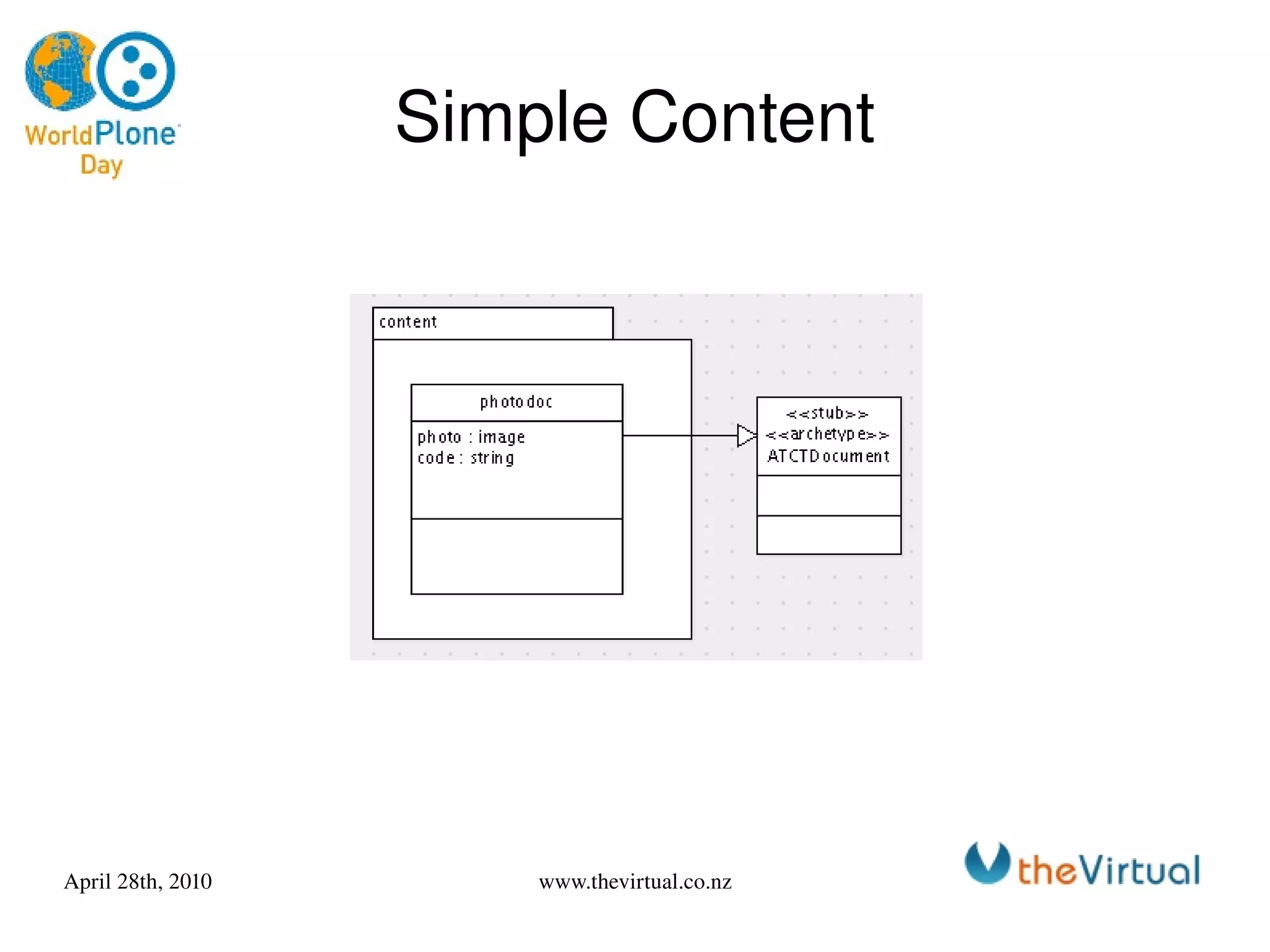 World Plone Day

Simple Content

content

photodoc

photo : image
code : string

<<stub>>
<<archetype>>
ATCTDocument

April 28th, 2010

www.thevirtual.co.nz

theVirtual